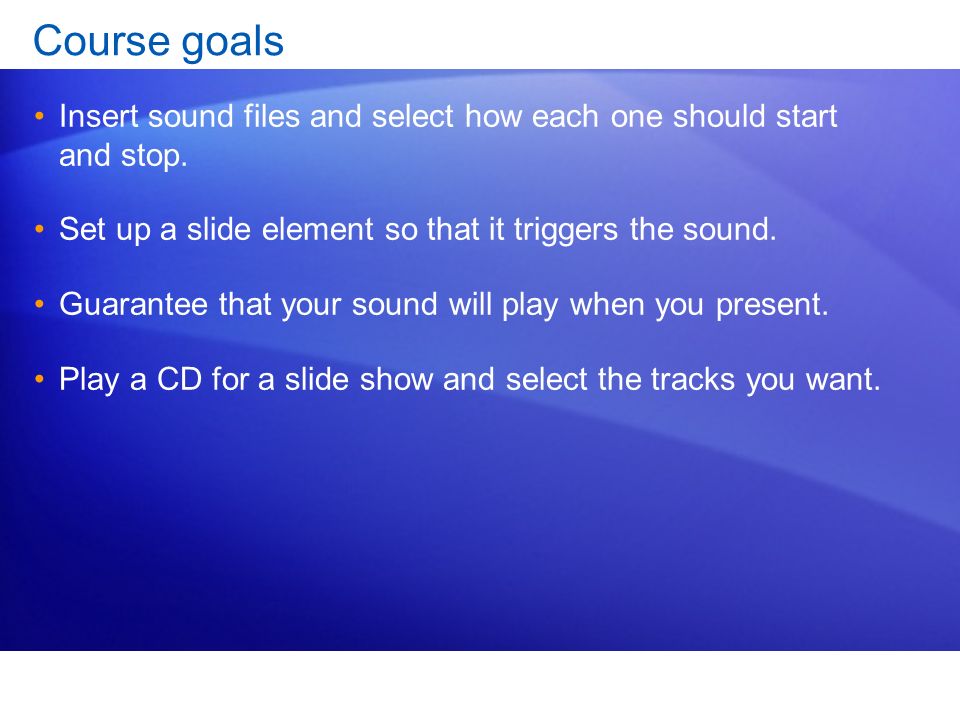 Course goals

• Insert sound files and select how each one should start and stop.

• Set up a slide element so that it triggers the sound.

• Guarantee that your sound will play when you present.

• Play a CD for a slide show and select the tracks you want.